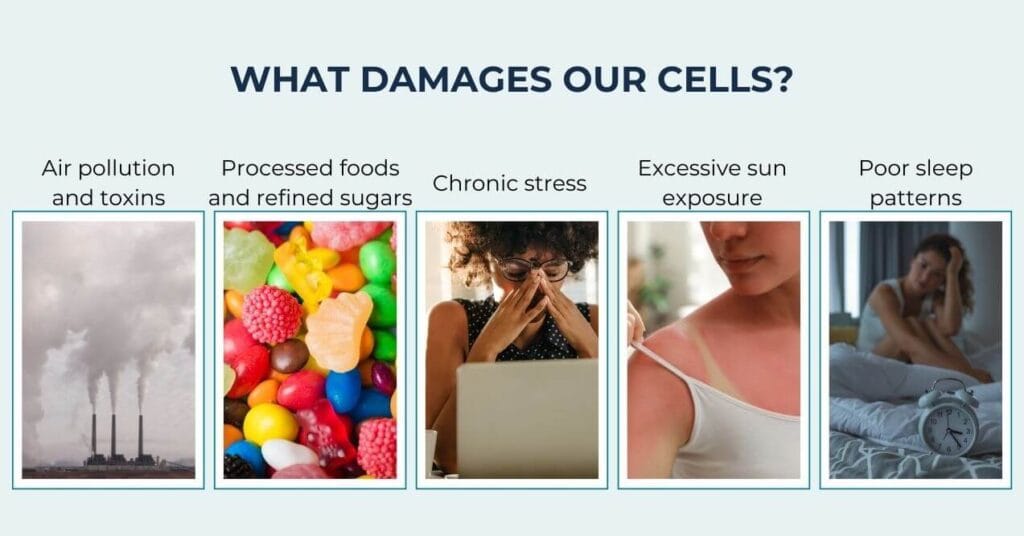 WHAT DAMAGES OUR CELLS?

Air pollution and toxins

Processed foods and refined sugars

Chronic stress

Excessive sun exposure

Poor sleep patterns